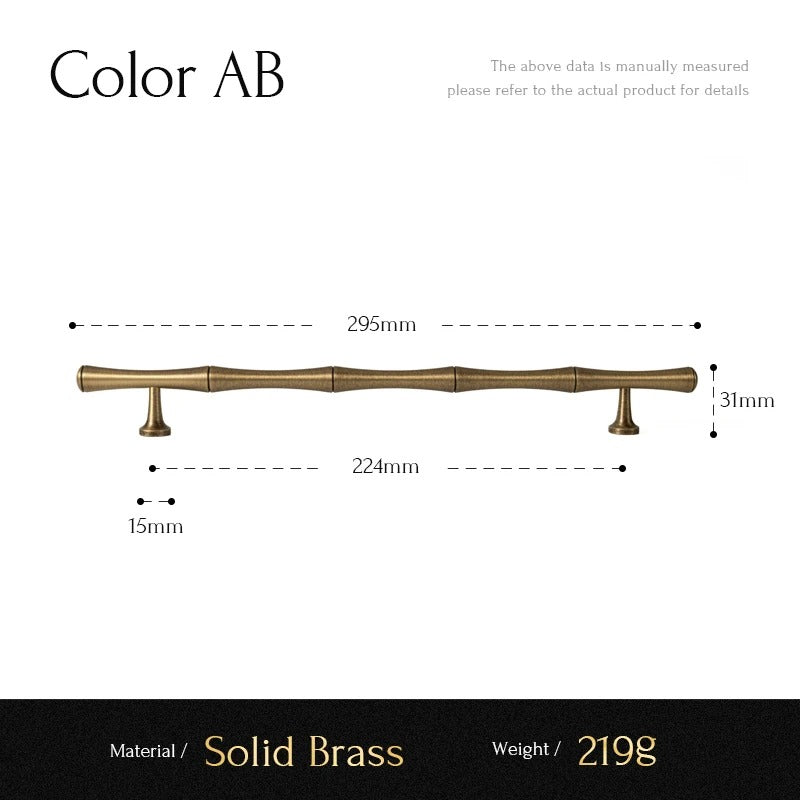 Color AB

The above data is manually measured
please refer to the actual product for details

295mm

31mm

224mm

15mm

Material / Solid Brass

Weight / 219g